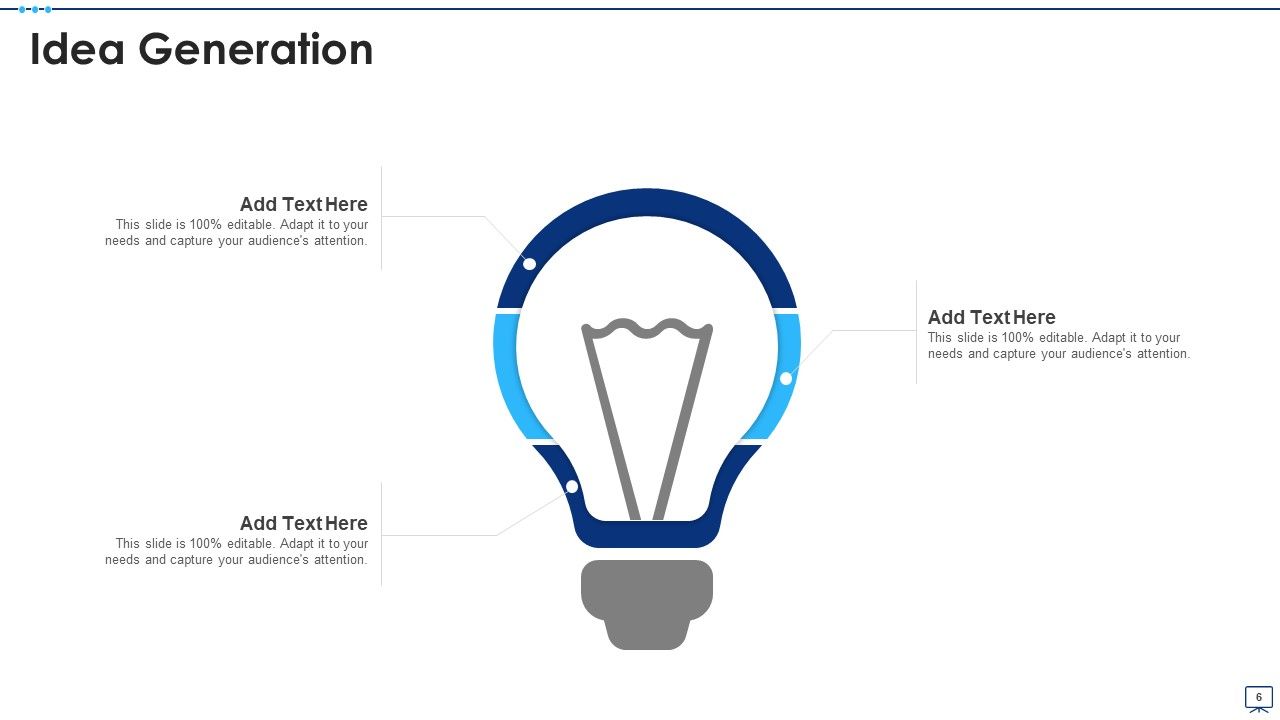 Idea Generation

Add Text Here
This slide is 100% editable. Adapt it to your needs and capture your audience's attention.

Add Text Here
This slide is 100% editable. Adapt it to your needs and capture your audience's attention.

Add Text Here
This slide is 100% editable. Adapt it to your needs and capture your audience's attention.

6